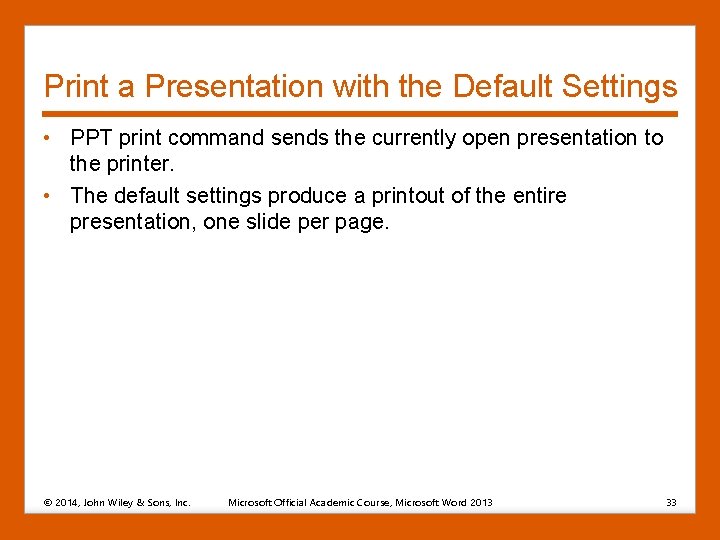 Print a Presentation with the Default Settings

• PPT print command sends the currently open presentation to the printer.

• The default settings produce a printout of the entire presentation, one slide per page.

© 2014, John Wiley & Sons, Inc. Microsoft Official Academic Course, Microsoft Word 2013 33